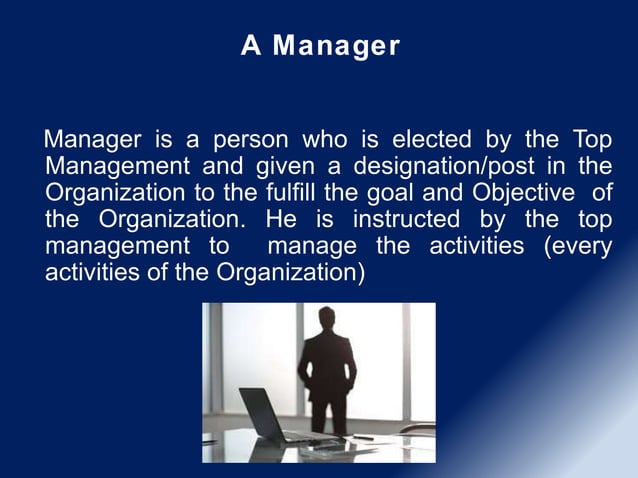 A Manager

Manager is a person who is elected by the Top Management and given a designation/post in the Organization to the fulfill the goal and Objective of the Organization. He is instructed by the top management to manage the activities (every activities of the Organization)